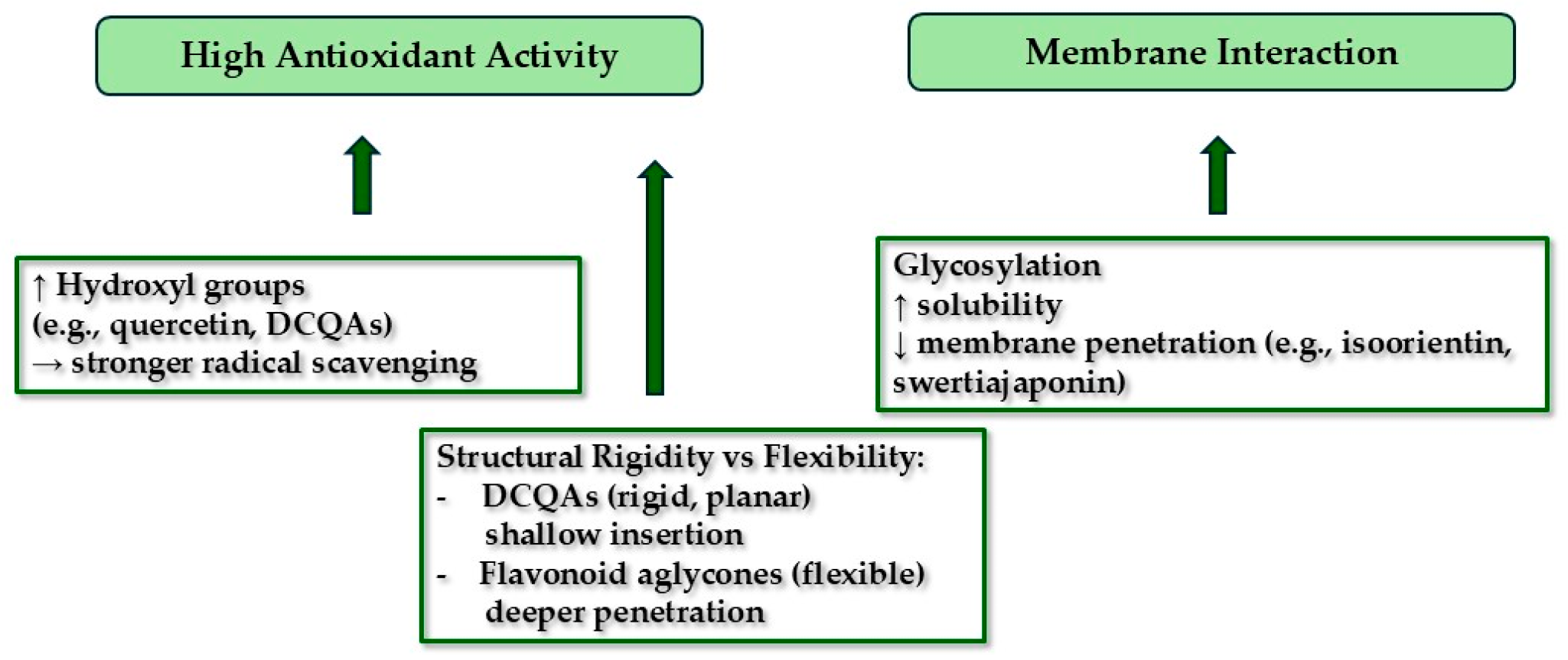 High Antioxidant Activity

Membrane Interaction

↑ Hydroxyl groups
(e.g., quercetin, DCQAs)
→ stronger radical scavenging

Glycosylation
↑ solubility
↓ membrane penetration (e.g., isoorientin, swertiajaponin)

Structural Rigidity vs Flexibility:
- DCQAs (rigid, planar) shallow insertion
- Flavonoid aglycones (flexible) deeper penetration